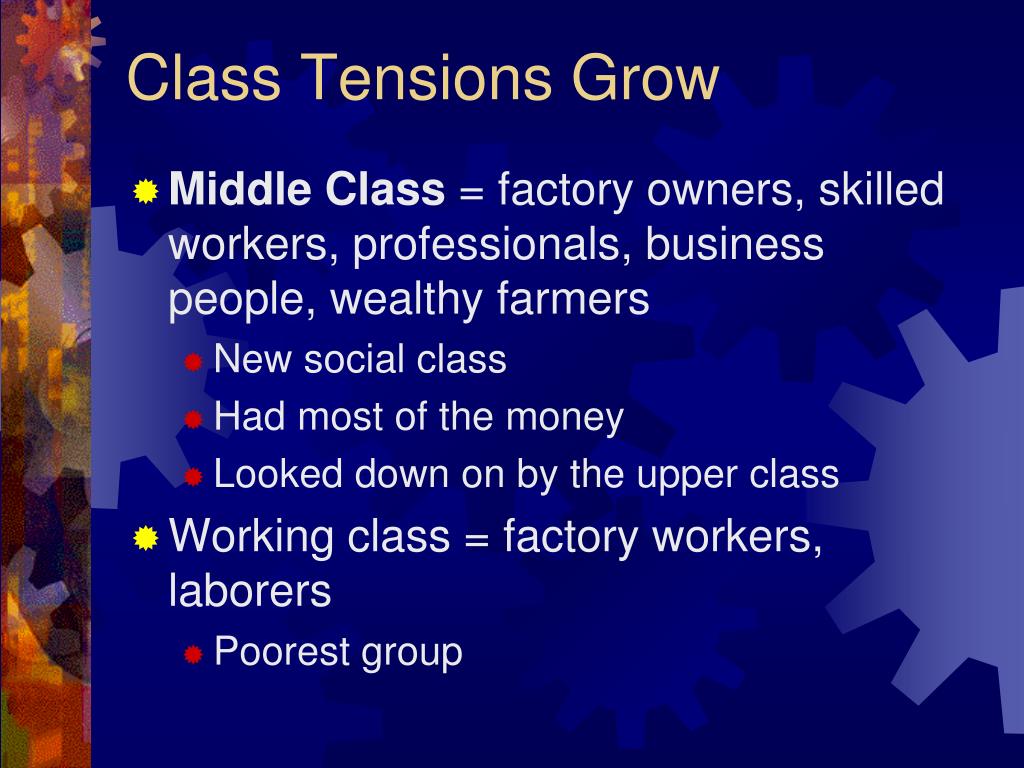 Class Tensions Grow

Middle Class = factory owners, skilled workers, professionals, business people, wealthy farmers

New social class

Had most of the money

Looked down on by the upper class

Working class = factory workers, laborers

Poorest group